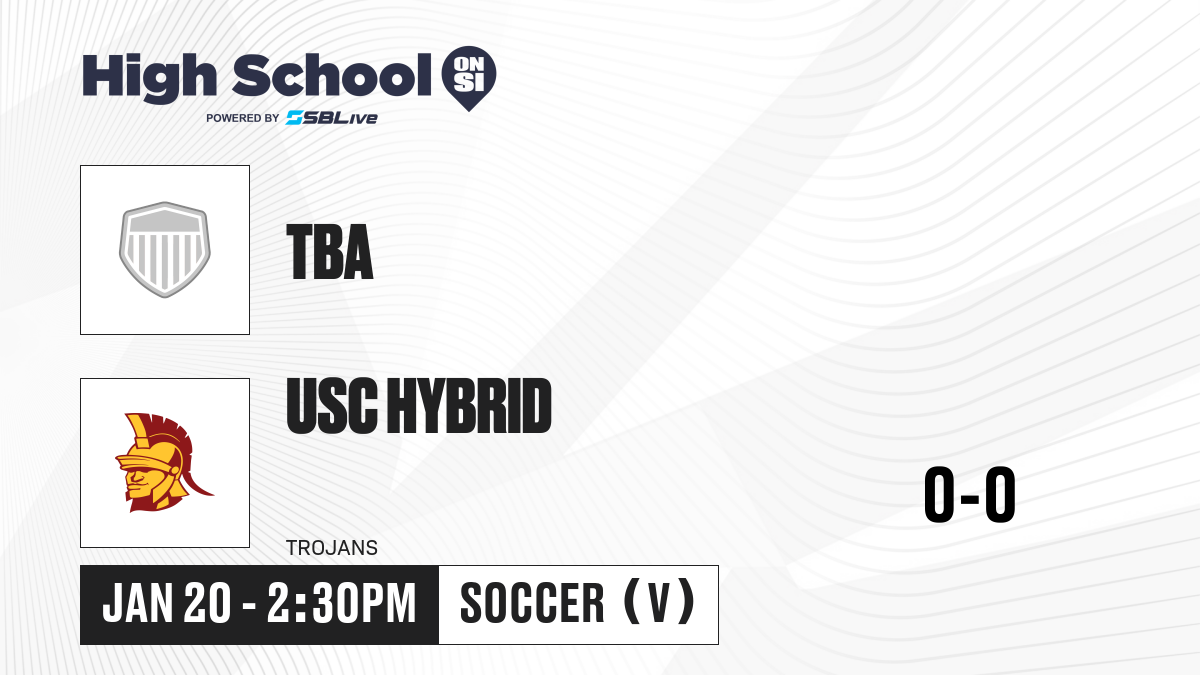 High School ON SI
POWERED BY SBLive

TBA

USC HYBRID

TROJANS

0-0

JAN 20 - 2:30PM SOCCER (V)